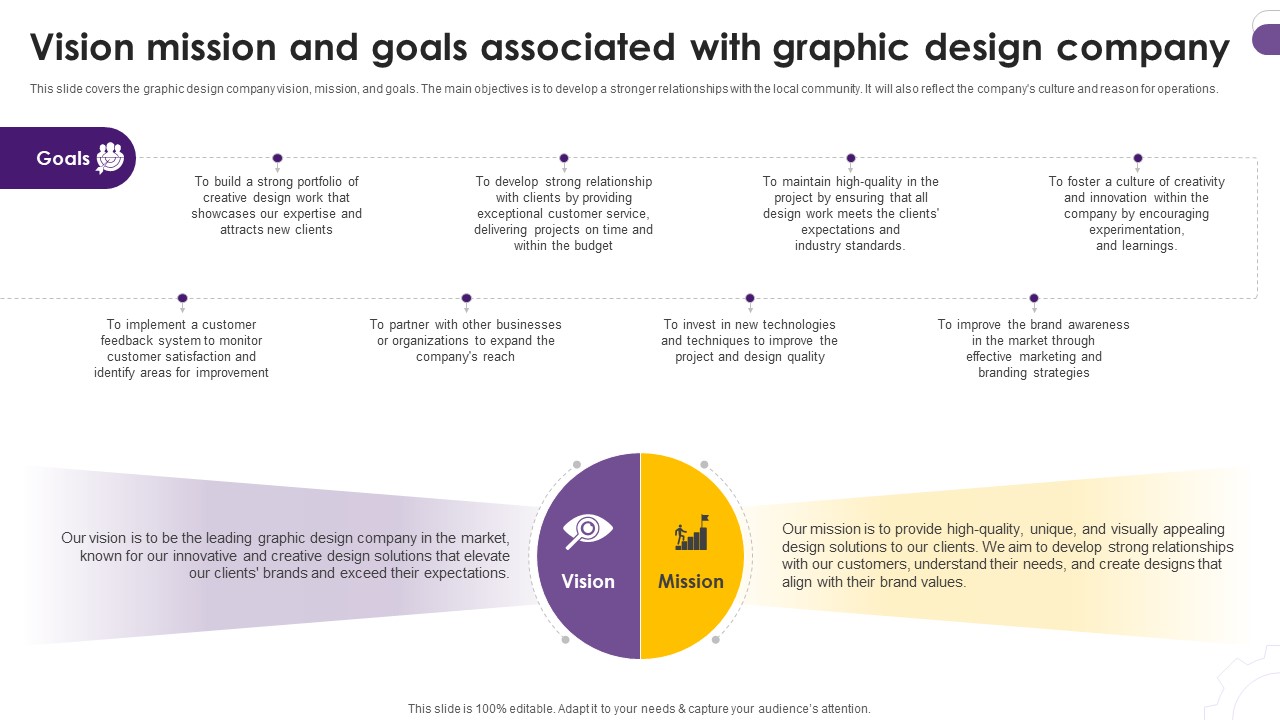 Vision mission and goals associated with graphic design company

This slide covers the graphic design company vision, mission, and goals. The main objectives is to develop a stronger relationships with the local community. It will also reflect the company's culture and reason for operations.

Goals

To build a strong portfolio of creative design work that showcases our expertise and attracts new clients

To develop strong relationship with clients by providing exceptional customer service, delivering projects on time and within the budget

To maintain high-quality in the project by ensuring that all design work meets the clients' expectations and industry standards.

To foster a culture of creativity and innovation within the company by encouraging experimentation, and learnings.

To implement a customer feedback system to monitor customer satisfaction and identify areas for improvement

To partner with other businesses or organizations to expand the company's reach

To invest in new technologies and techniques to improve the project and design quality

To improve the brand awareness in the market through effective marketing and branding strategies

Our vision is to be the leading graphic design company in the market, known for our innovative and creative design solutions that elevate our clients' brands and exceed their expectations.

Vision

Mission

Our mission is to provide high-quality, unique, and visually appealing design solutions to our clients. We aim to develop strong relationships with our customers, understand their needs, and create designs that align with their brand values.

This slide is 100% editable. Adapt it to your needs & capture your audience's attention.